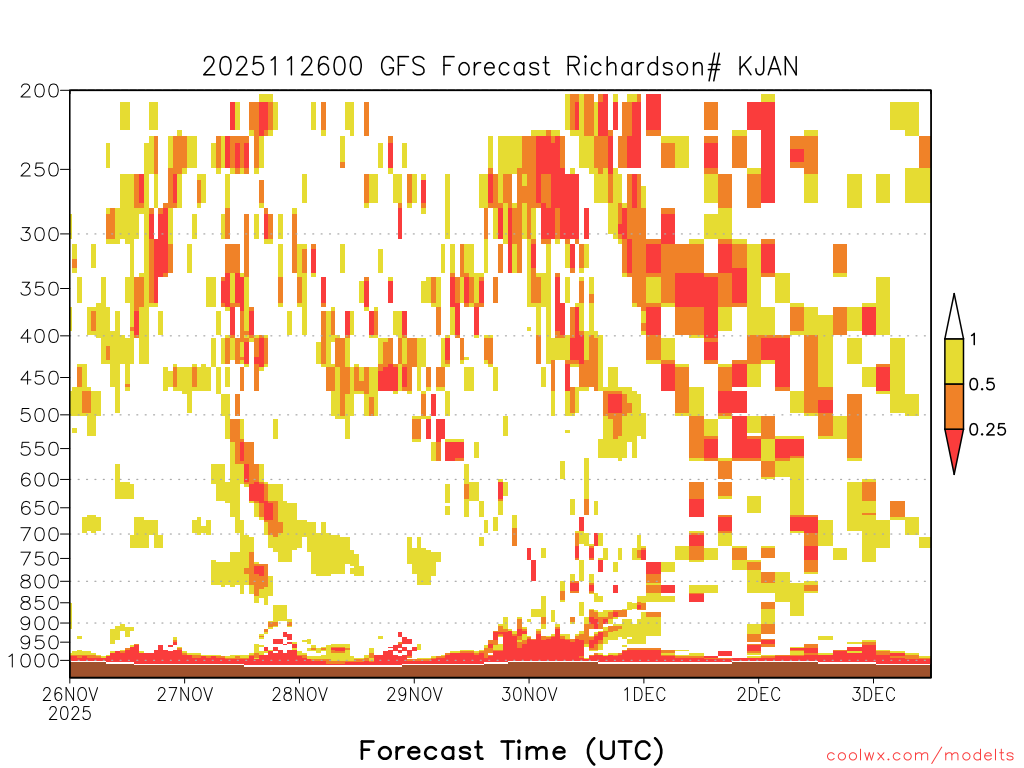 2025112600 GFS Forecast Richardson# KJAN

200
250
300
350
400
450
500
550
600
650
700
750
800
850
900
950
1000

1
0.5
0.25

26NOV
2025
27NOV
28NOV
29NOV
30NOV
1DEC
2DEC
3DEC

Forecast Time (UTC)

coolwx.com/modelts